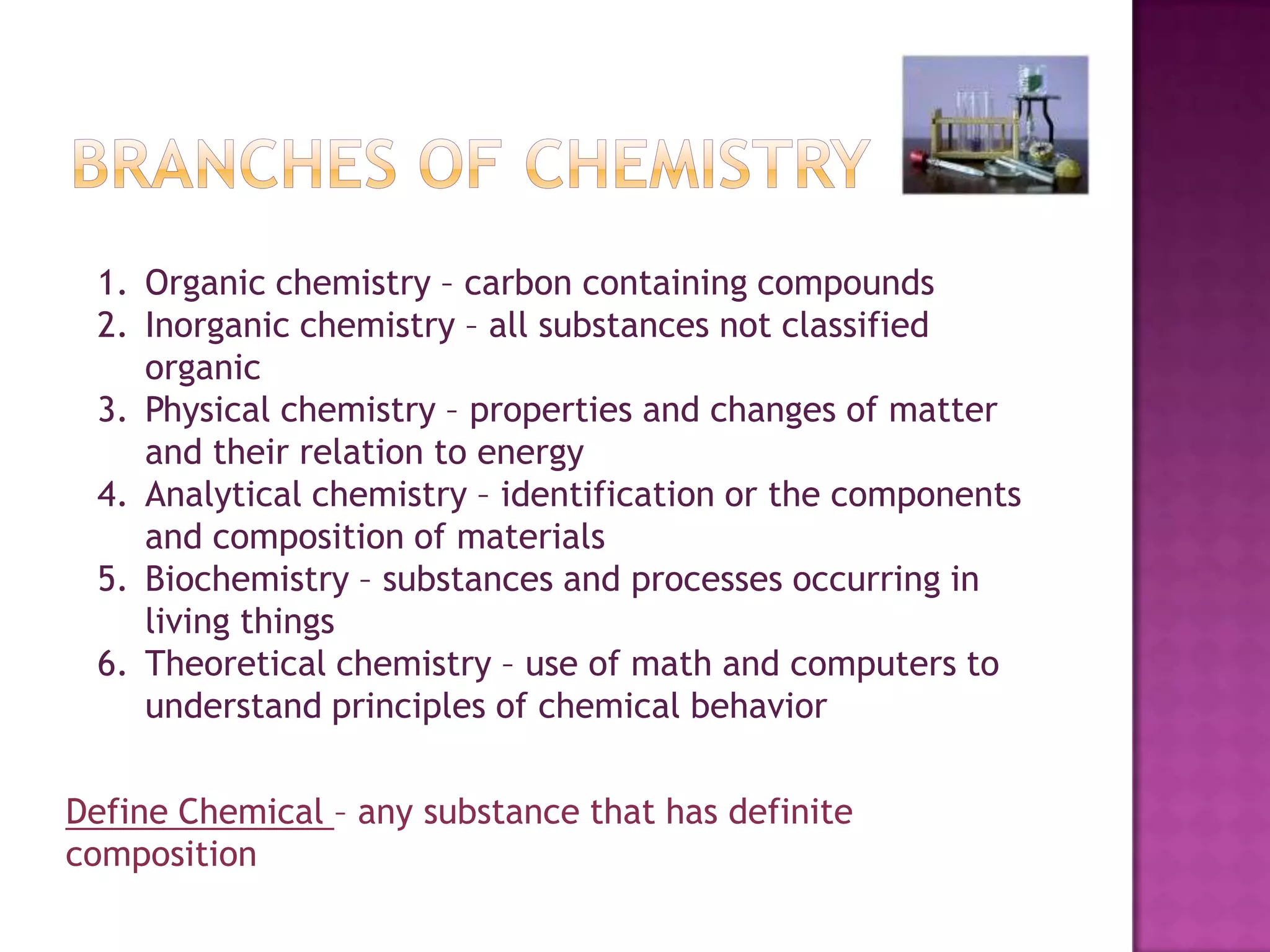 BRANCHES OF CHEMISTRY

1. Organic chemistry – carbon containing compounds
2. Inorganic chemistry – all substances not classified organic
3. Physical chemistry – properties and changes of matter and their relation to energy
4. Analytical chemistry – identification or the components and composition of materials
5. Biochemistry – substances and processes occurring in living things
6. Theoretical chemistry – use of math and computers to understand principles of chemical behavior

Define Chemical – any substance that has definite composition